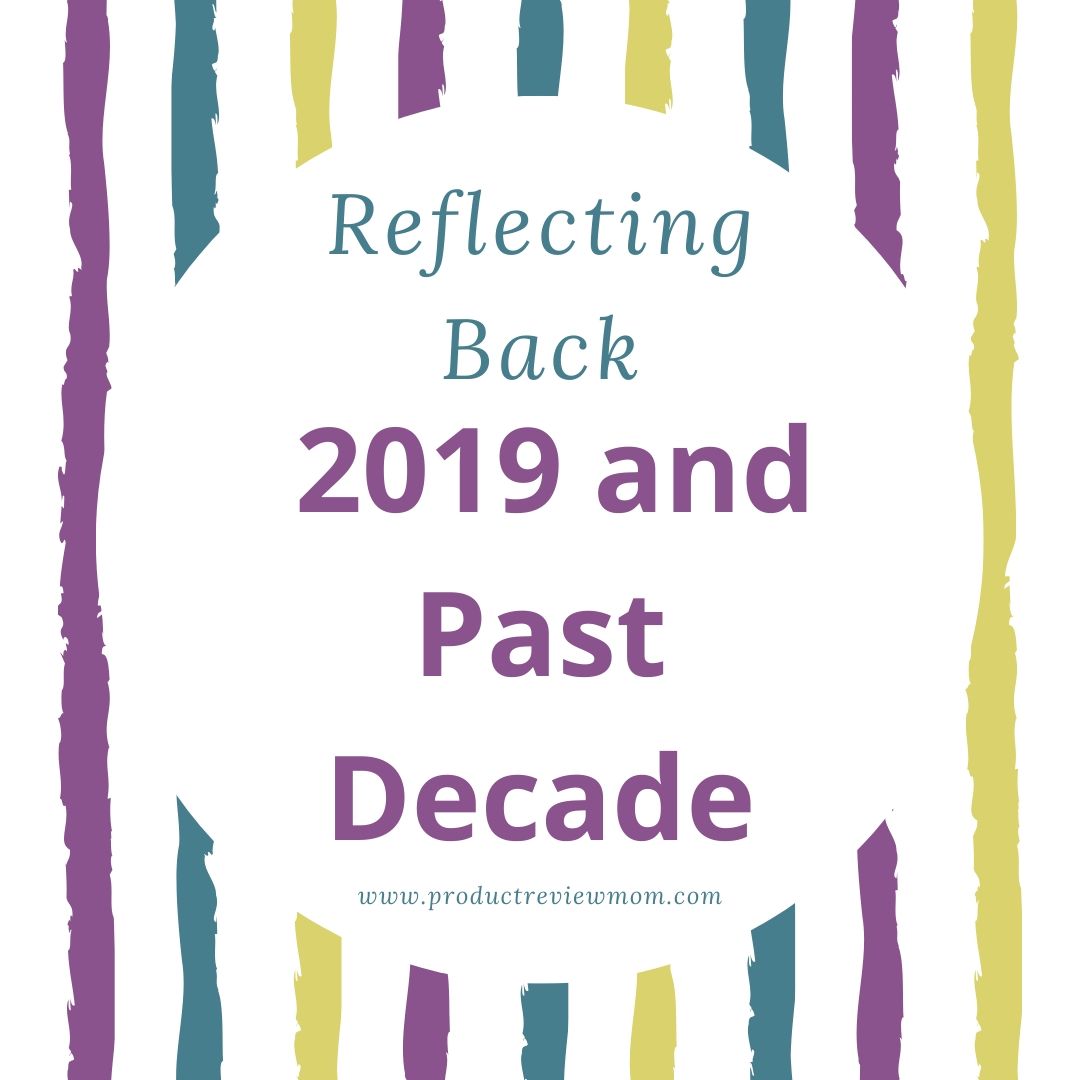 Reflecting Back
2019 and Past Decade

www.productreviewmom.com